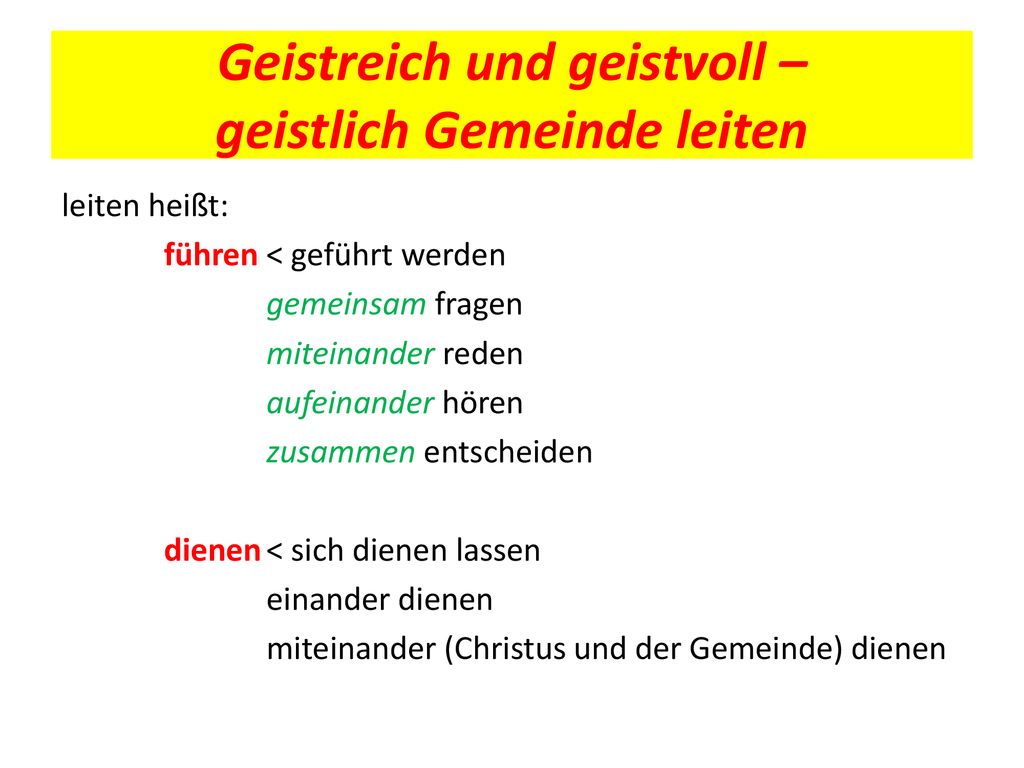 Geistreich und geistvoll – geistlich Gemeinde leiten

leiten heißt:

führen < geführt werden

gemeinsam fragen

miteinander reden

aufeinander hören

zusammen entscheiden

dienen < sich dienen lassen

einander dienen

miteinander (Christus und der Gemeinde) dienen